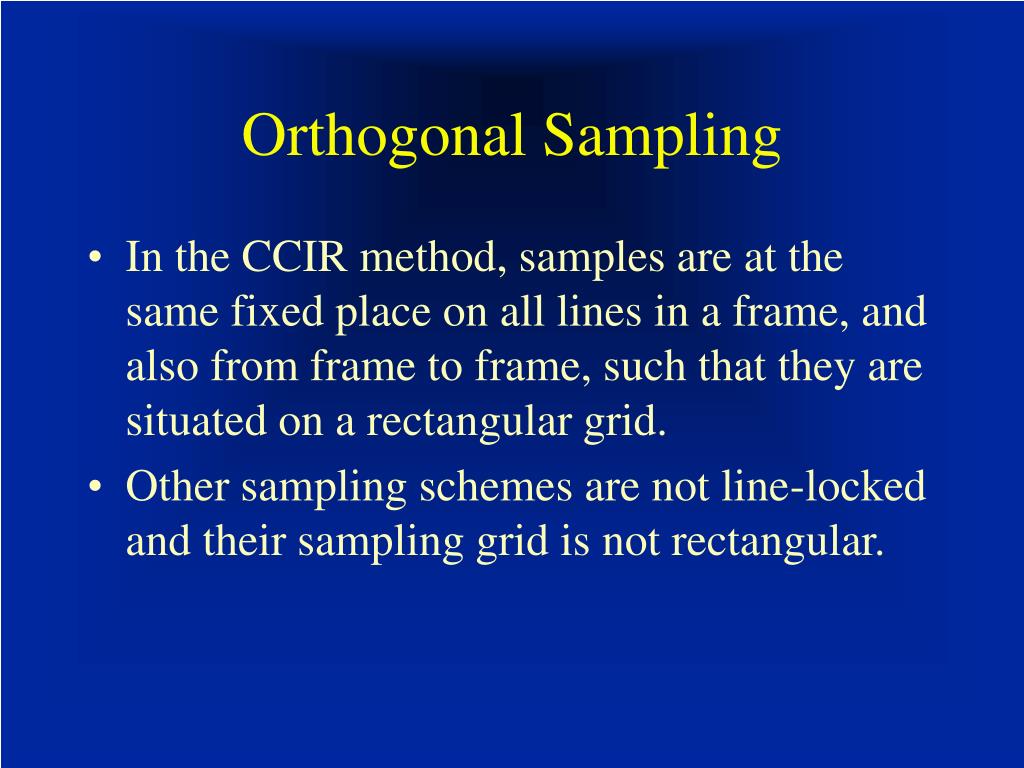 Orthogonal Sampling

• In the CCIR method, samples are at the same fixed place on all lines in a frame, and also from frame to frame, such that they are situated on a rectangular grid.
• Other sampling schemes are not line-locked and their sampling grid is not rectangular.